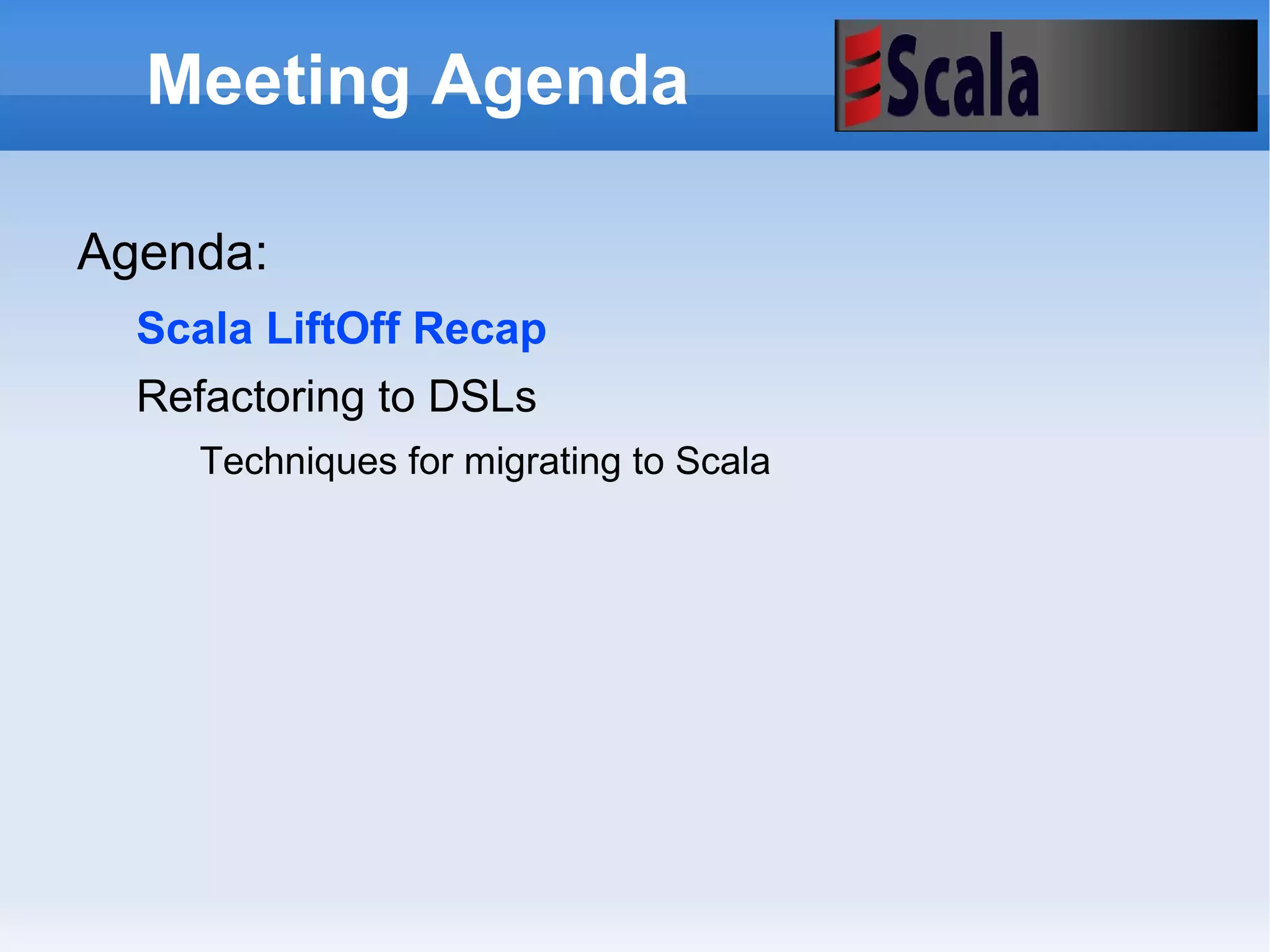 Meeting Agenda

Scala

Agenda:

Scala LiftOff Recap

Refactoring to DSLs

Techniques for migrating to Scala